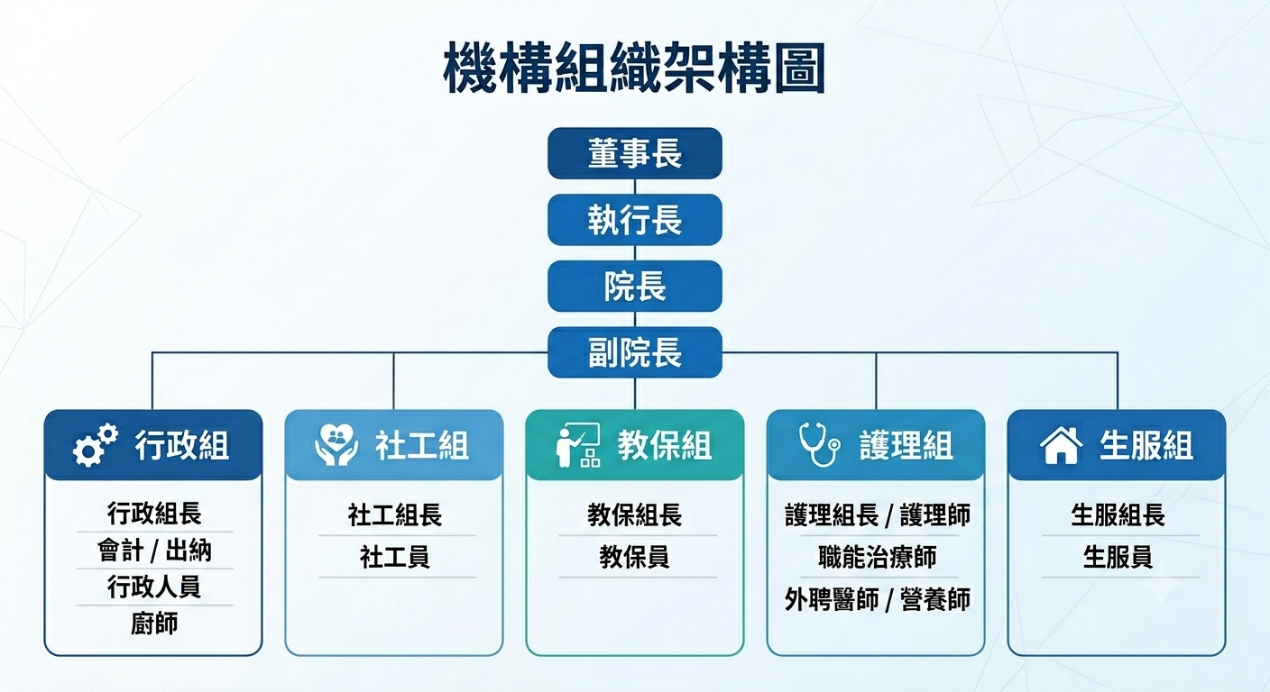 機構組織架構圖

董事長

執行長

院長

副院長

行政組
行政組長
會計 / 出納
行政人員
廚師

社工組
社工組長
社工員

教保組
教保組長
教保員

護理組
護理組長 / 護理師
職能治療師
外聘醫師 / 營養師

生服組
生服組長
生服員